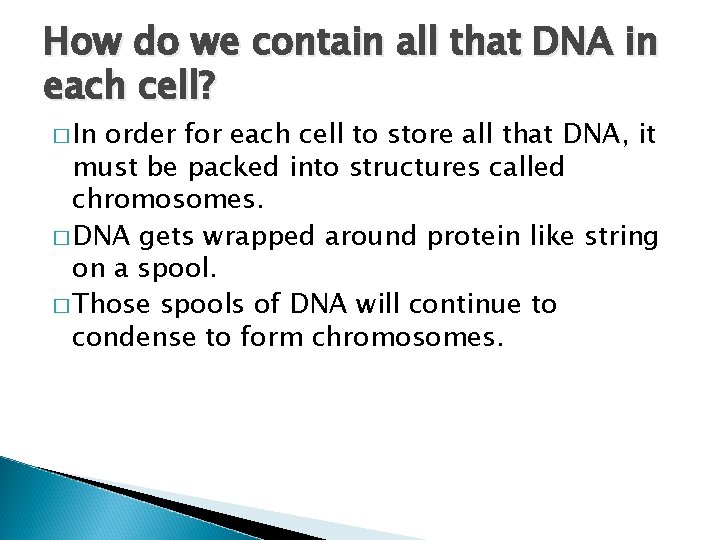 How do we contain all that DNA in each cell?

□ In order for each cell to store all that DNA, it must be packed into structures called chromosomes.

□ DNA gets wrapped around protein like string on a spool.

□ Those spools of DNA will continue to condense to form chromosomes.